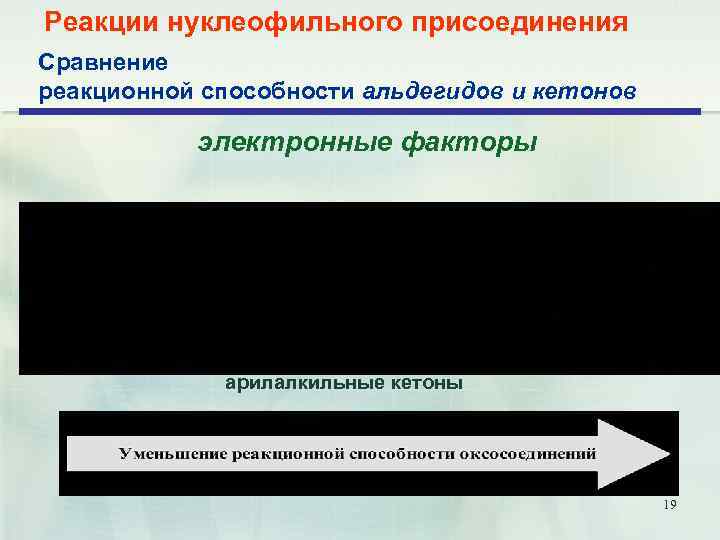 Реакции нуклеофильного присоединения

Сравнение
реакционной способности альдегидов и кетонов

электронные факторы

арилалкильные кетоны

Уменьшение реакционной способности оксосоединений

19